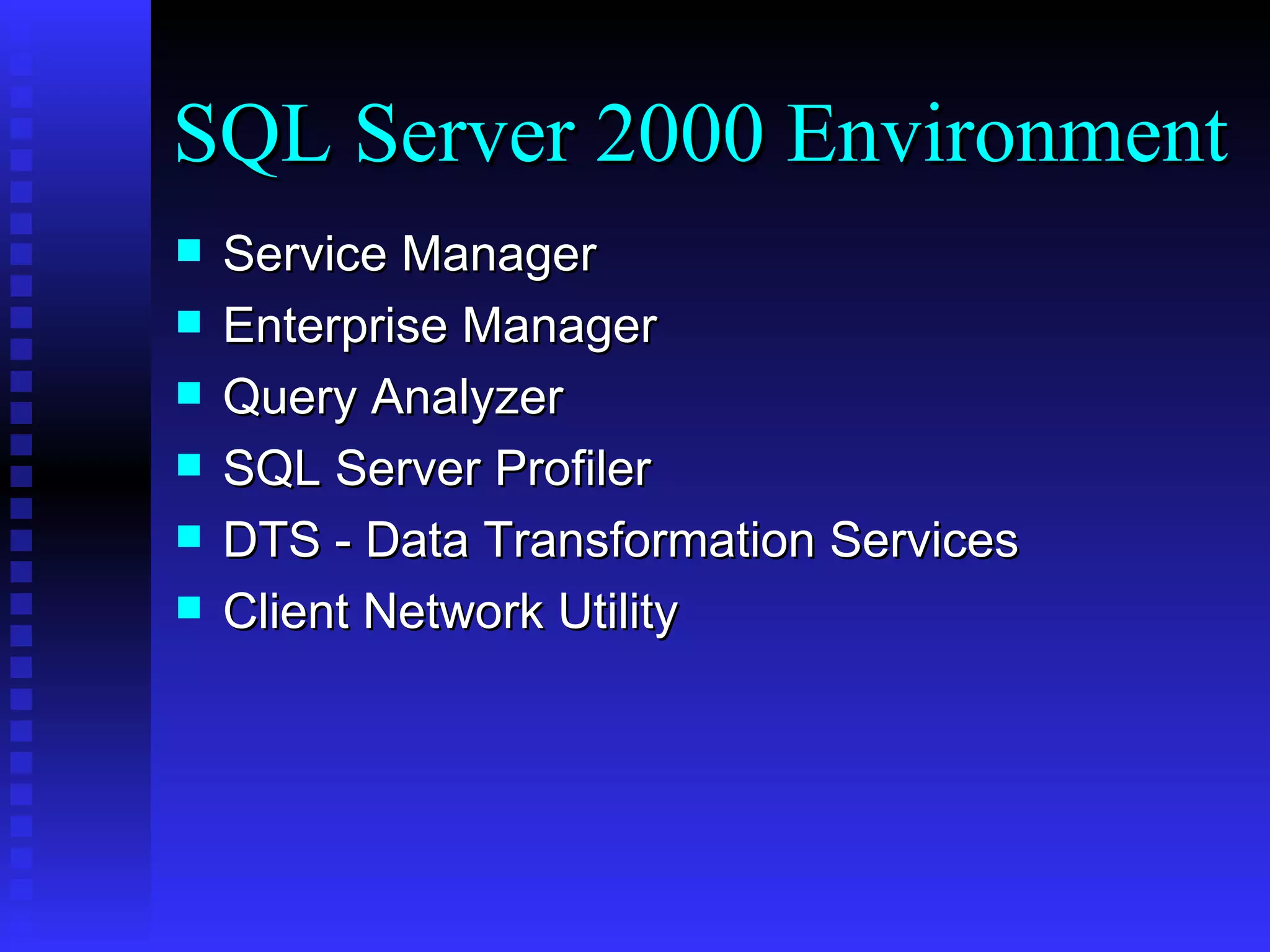 SQL Server 2000 Environment

- Service Manager
- Enterprise Manager
- Query Analyzer
- SQL Server Profiler
- DTS - Data Transformation Services
- Client Network Utility